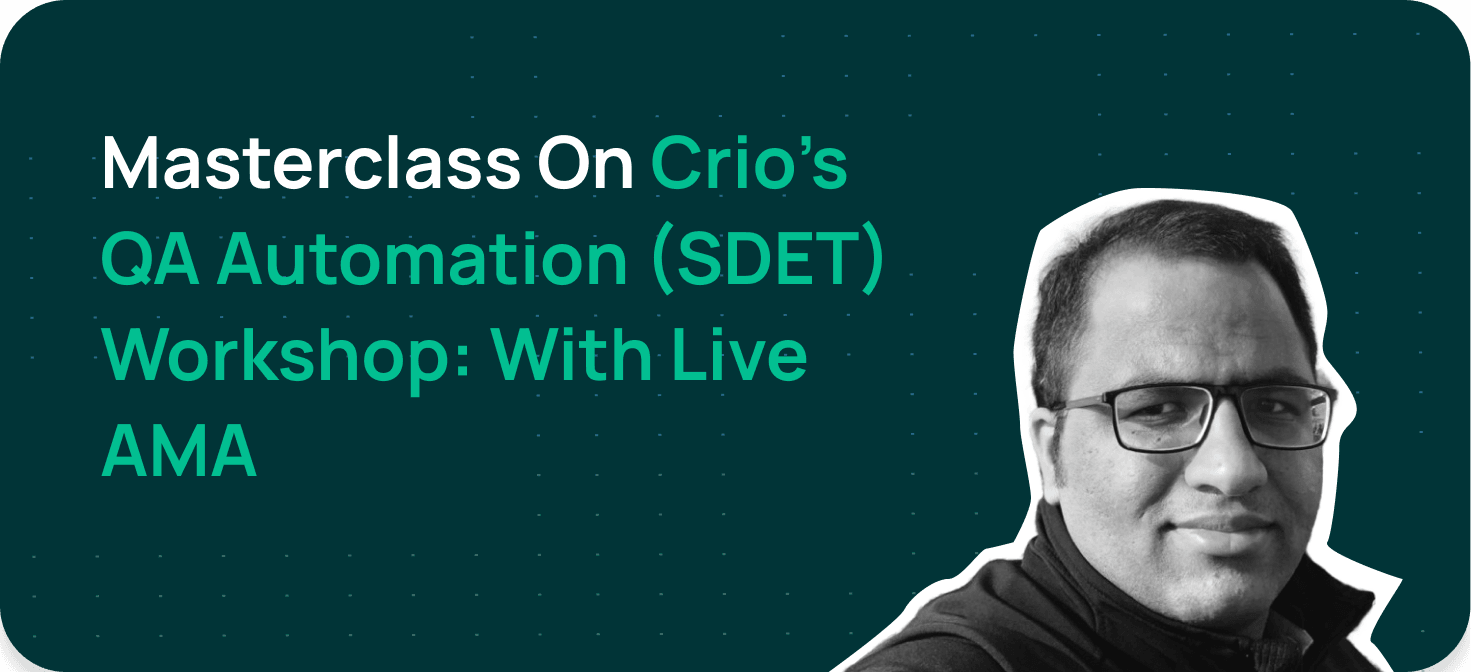 Masterclass On Crio's QA Automation (SDET) Workshop: With Live AMA